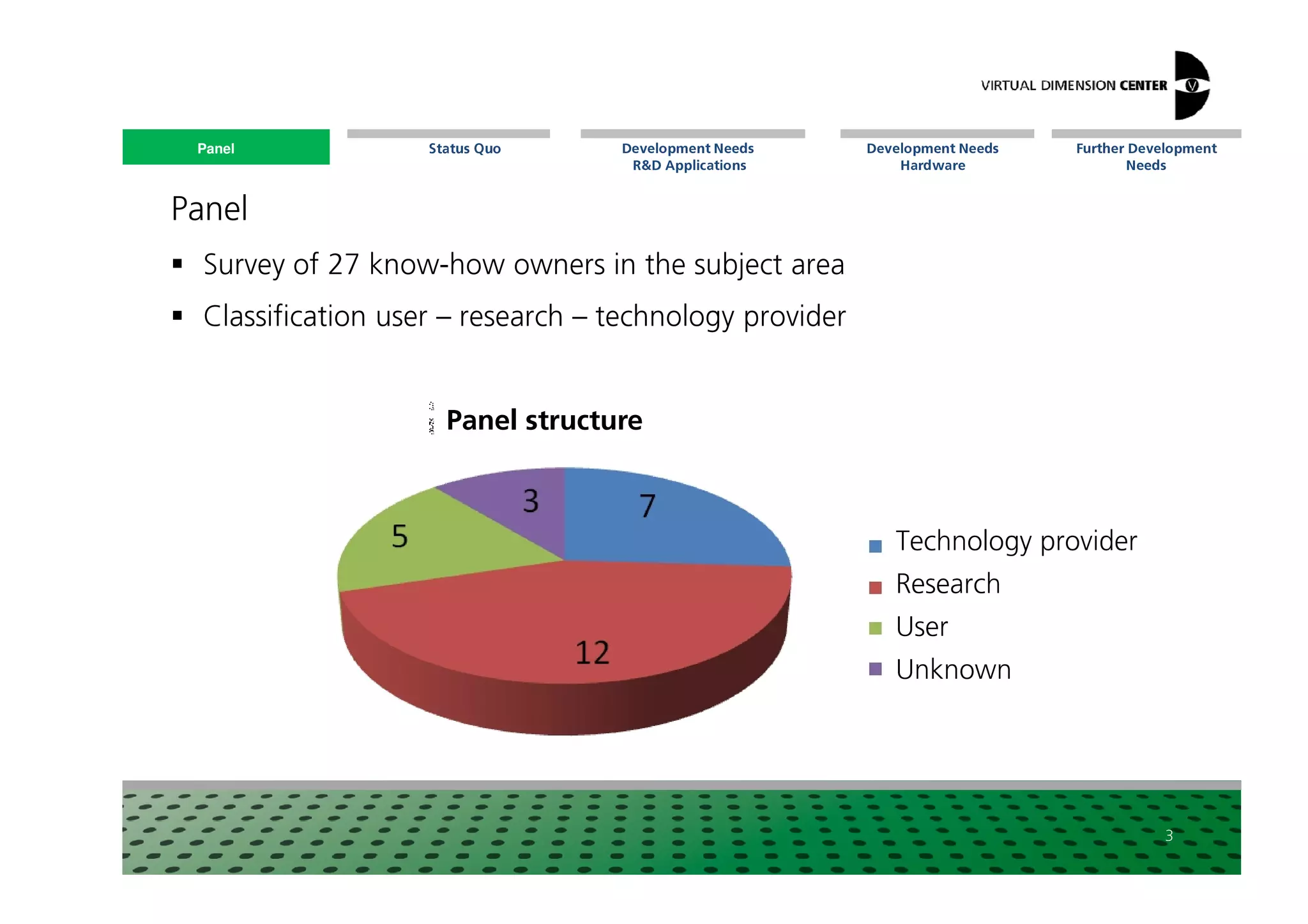 VIRTUAL DIMENSION CENTER

Panel

Status Quo

Development Needs R&D Applications

Development Needs Hardware

Further Development Needs

Panel

▪ Survey of 27 know-how owners in the subject area

▪ Classification user – research – technology provider

Panel structure

3

7

5

12

Technology provider

Research

User

Unknown

3